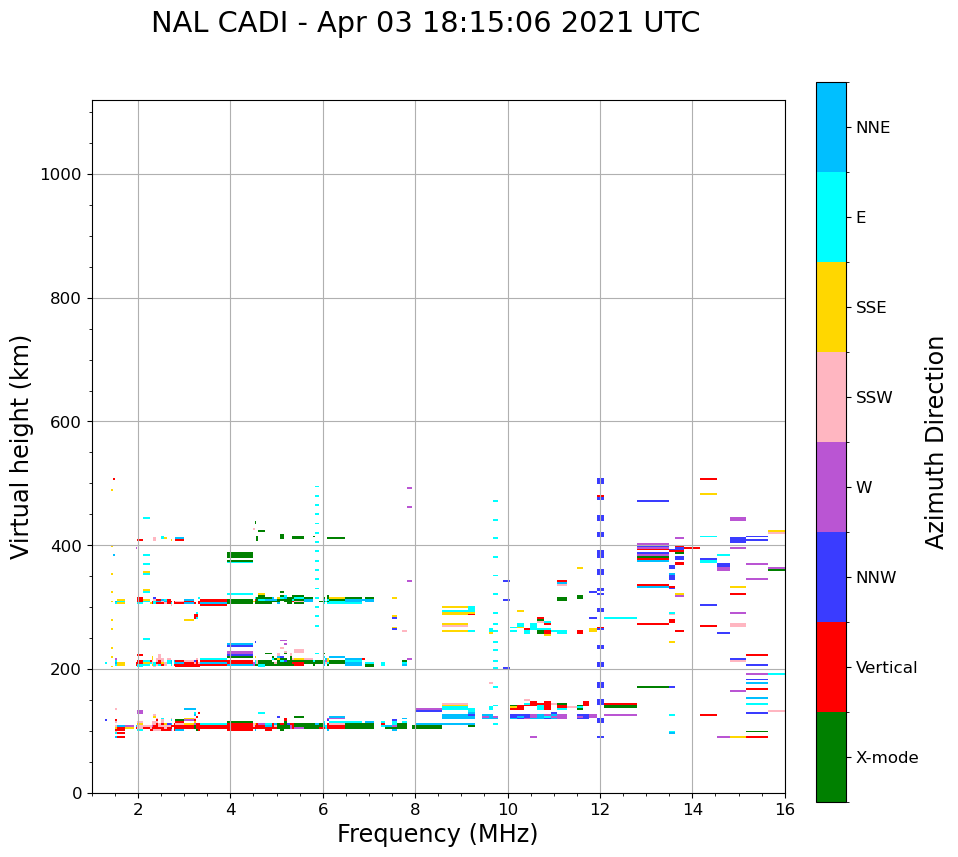 NAL CADI - Apr 03 18:15:06 2021 UTC

Virtual height (km)

1000
800
600
400
200
0

2
4
6
8
10
12
14
16

Frequency (MHz)

NNE
E
SSE
SSW
W
NNW
Vertical
X-mode

Azimuth Direction